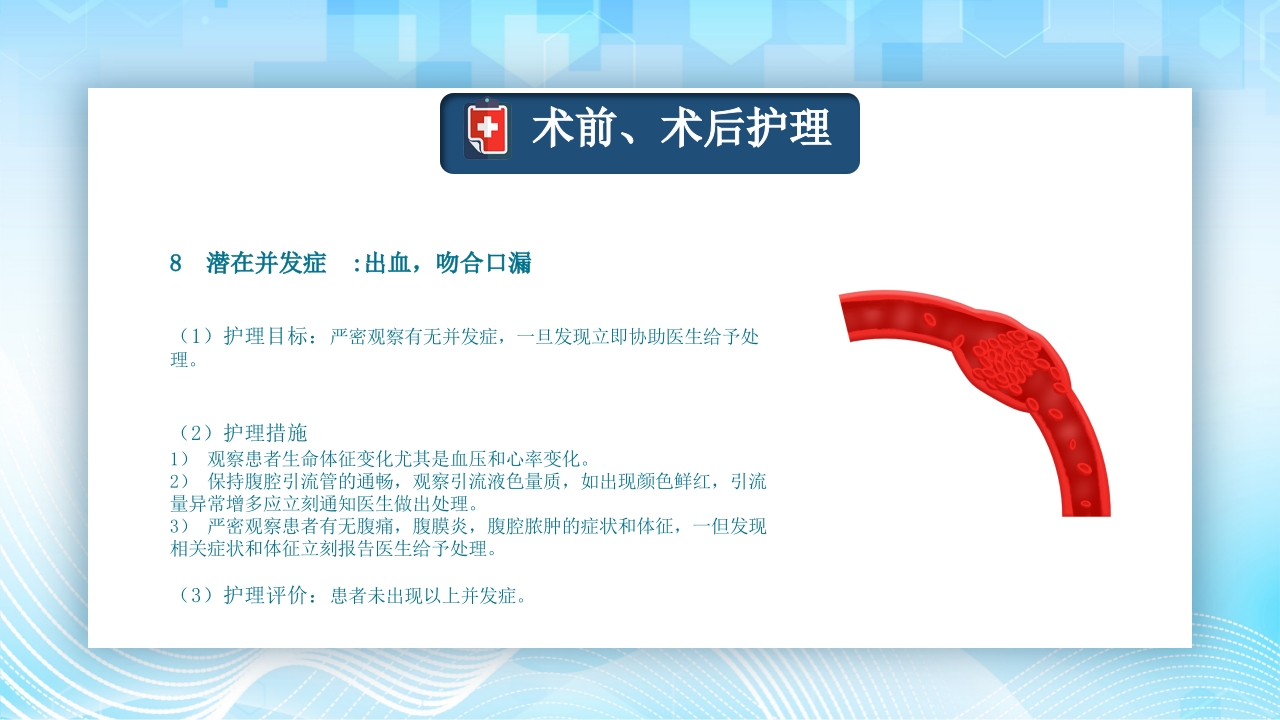 术前、术后护理

8 潜在并发症 :出血，吻合口漏

（1）护理目标：严密观察有无并发症，一旦发现立即协助医生给予处理。

（2）护理措施
1） 观察患者生命体征变化尤其是血压和心率变化。
2） 保持腹腔引流管的通畅，观察引流液色量质，如出现颜色鲜红，引流量异常增多应立刻通知医生做出处理。
3） 严密观察患者有无腹痛，腹膜炎，腹腔脓肿的症状和体征，一但发现相关症状和体征立刻报告医生给予处理。

（3）护理评价：患者未出现以上并发症。